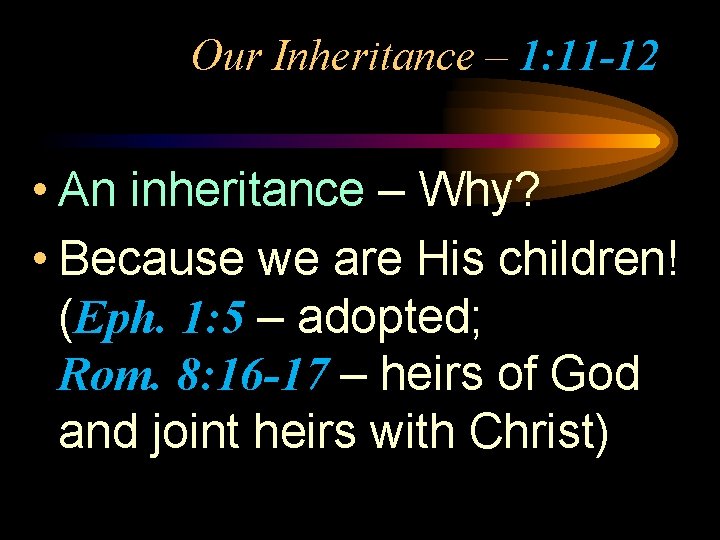 Our Inheritance – 1:11-12

• An inheritance – Why?

• Because we are His children! (Eph. 1:5 – adopted; Rom. 8:16-17 – heirs of God and joint heirs with Christ)